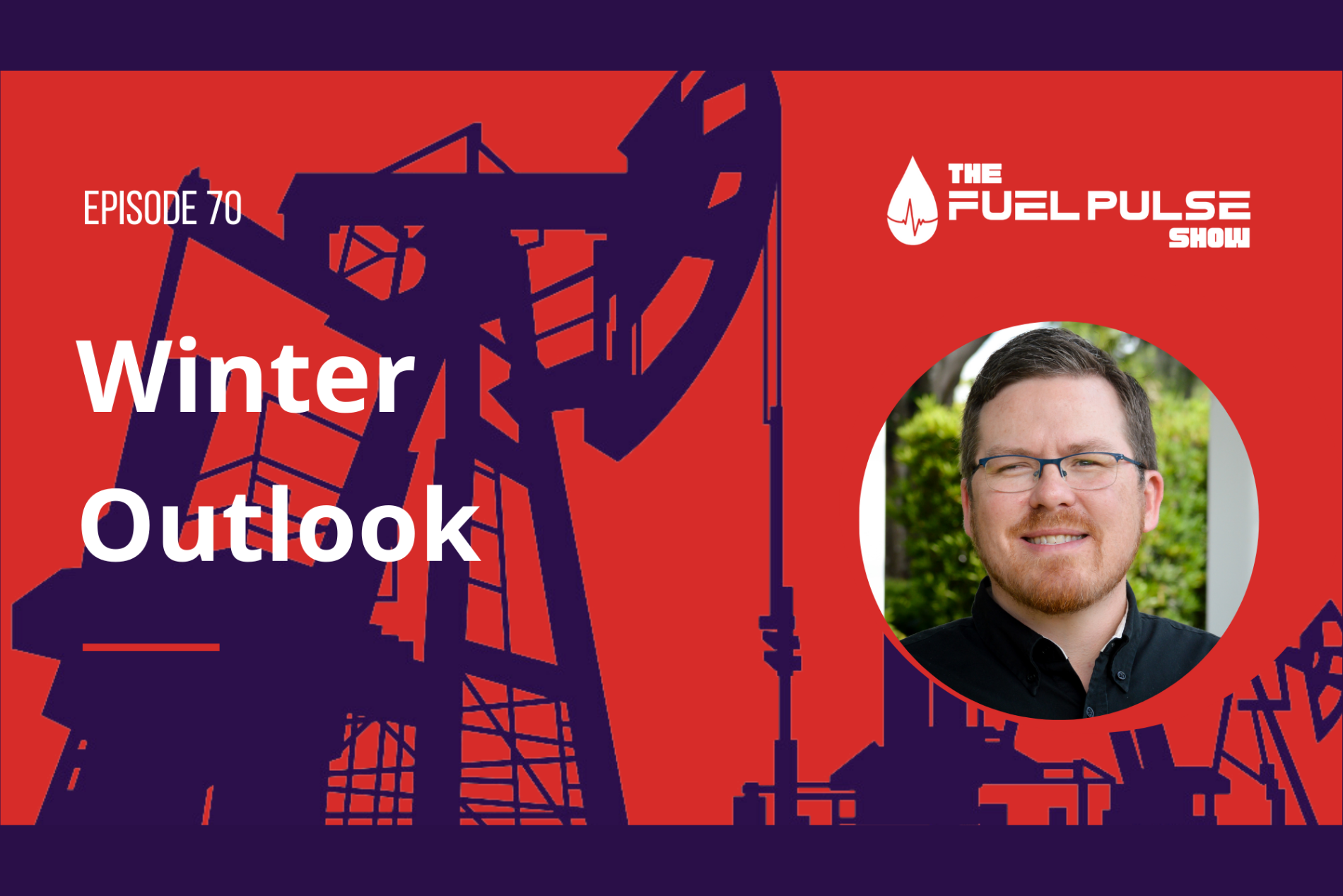 EPISODE 70

THE FUEL PULSE SHOW

Winter Outlook